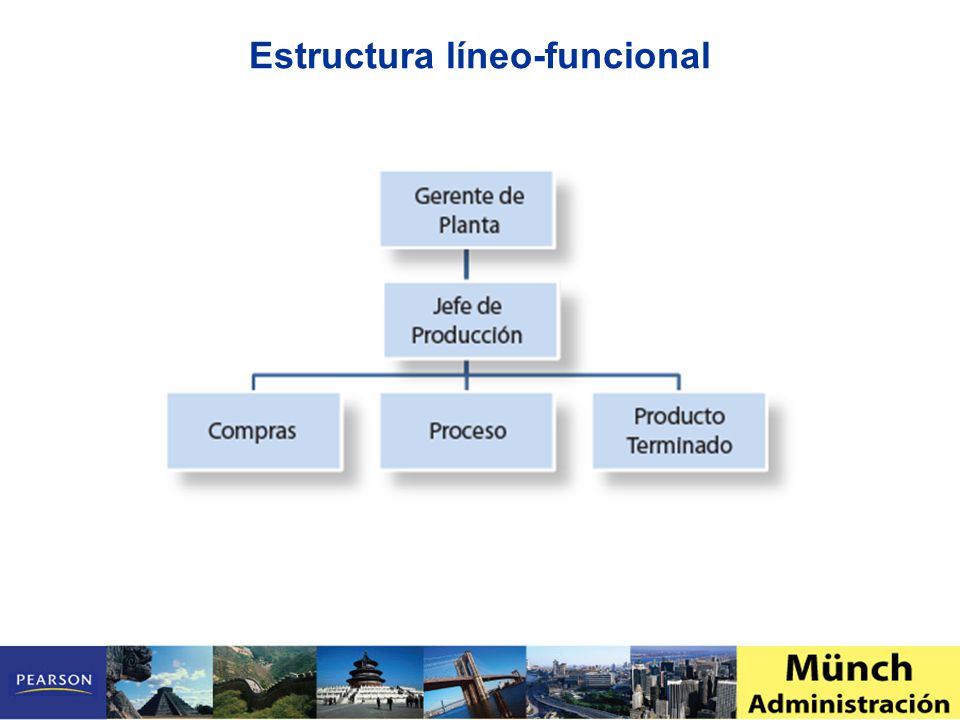 Estructura líneo-funcional

Gerente de Planta

Jefe de Producción

Compras

Proceso

Producto Terminado

PEARSON

Münch
Administración